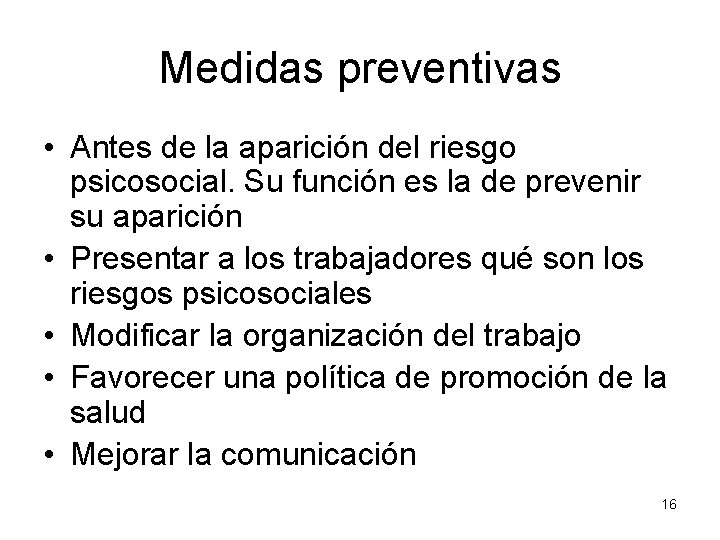 Medidas preventivas

• Antes de la aparición del riesgo psicosocial. Su función es la de prevenir su aparición
• Presentar a los trabajadores qué son los riesgos psicosociales
• Modificar la organización del trabajo
• Favorecer una política de promoción de la salud
• Mejorar la comunicación

16